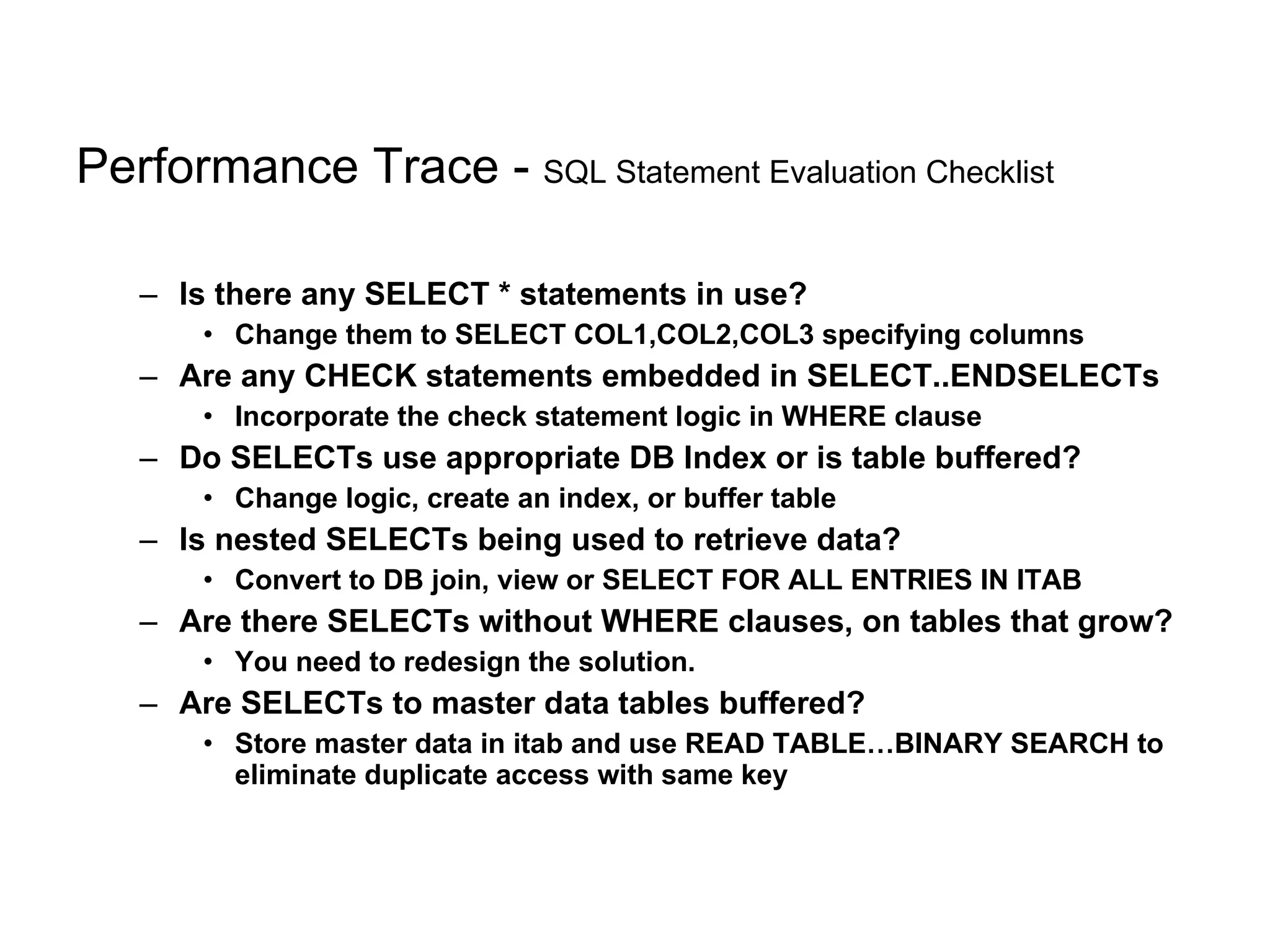 Performance Trace - SQL Statement Evaluation Checklist

– Is there any SELECT * statements in use?
  • Change them to SELECT COL1,COL2,COL3 specifying columns
– Are any CHECK statements embedded in SELECT..ENDSELECTs
  • Incorporate the check statement logic in WHERE clause
– Do SELECTs use appropriate DB Index or is table buffered?
  • Change logic, create an index, or buffer table
– Is nested SELECTs being used to retrieve data?
  • Convert to DB join, view or SELECT FOR ALL ENTRIES IN ITAB
– Are there SELECTs without WHERE clauses, on tables that grow?
  • You need to redesign the solution.
– Are SELECTs to master data tables buffered?
  • Store master data in itab and use READ TABLE…BINARY SEARCH to eliminate duplicate access with same key